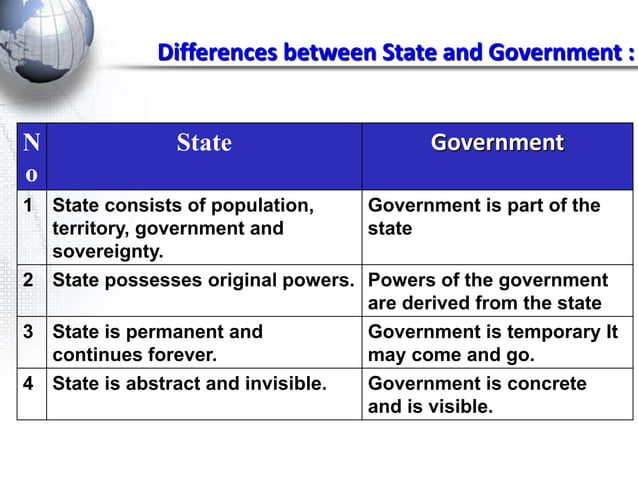 Differences between State and Government :

| No | State | Government |
|---|---|---|
| 1 | State consists of population, territory, government and sovereignty. | Government is part of the state |
| 2 | State possesses original powers. | Powers of the government are derived from the state |
| 3 | State is permanent and continues forever. | Government is temporary It may come and go. |
| 4 | State is abstract and invisible. | Government is concrete and is visible. |